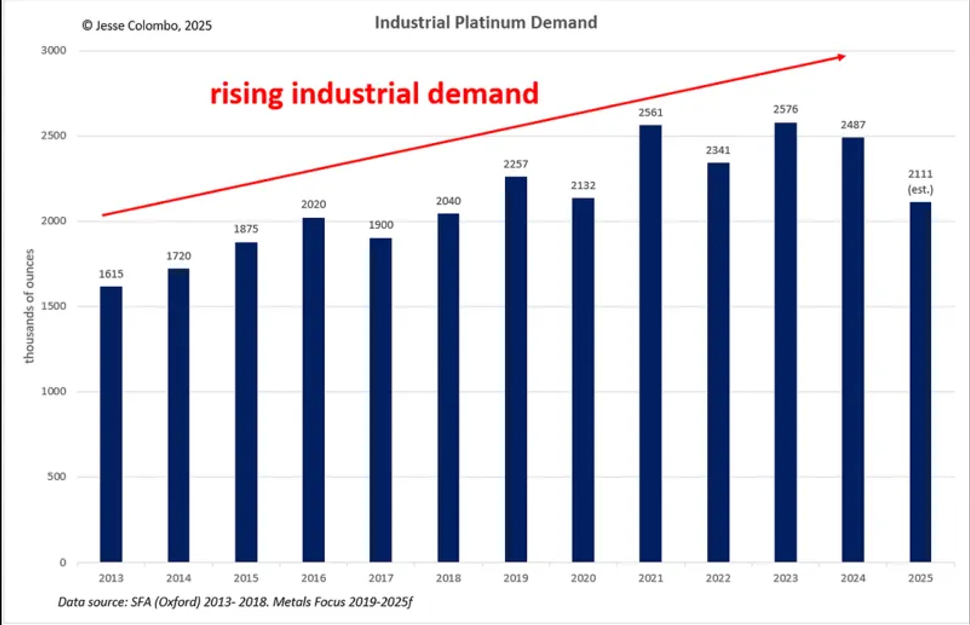 © Jesse Colombo, 2025

Industrial Platinum Demand

rising industrial demand

thousands of ounces

3000
2500
2000
1500
1000
500
0

1615
1720
1875
2020
1900
2040
2257
2132
2561
2341
2576
2487
2111 (est.)

2013 2014 2015 2016 2017 2018 2019 2020 2021 2022 2023 2024 2025

Data source: SFA (Oxford) 2013- 2018. Metals Focus 2019-2025f